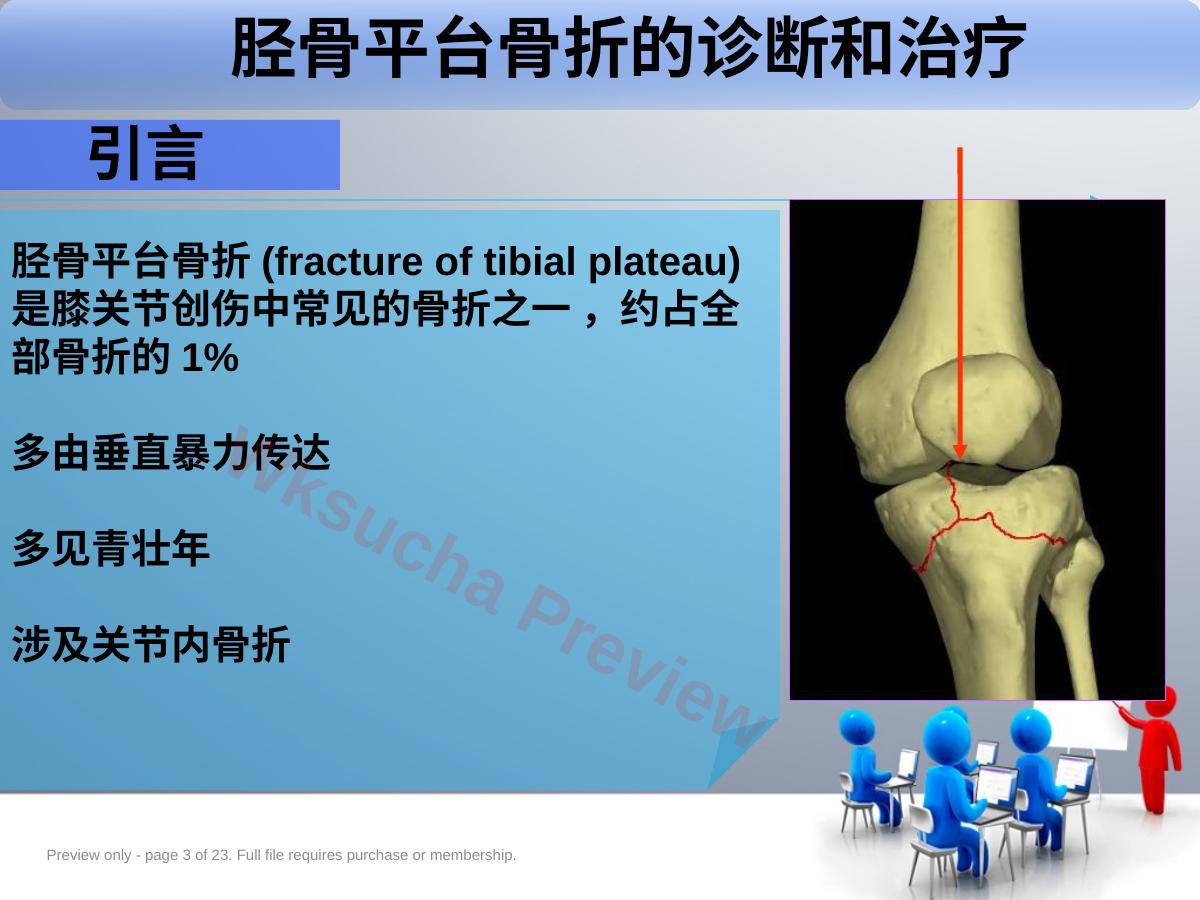 胫骨平台骨折的诊断和治疗

引言

胫骨平台骨折 (fracture of tibial plateau) 是膝关节创伤中常见的骨折之一，约占全部骨折的 1%

多由垂直暴力传达

多见青壮年

涉及关节内骨折

Wksucha Preview

Preview only - page 3 of 23. Full file requires purchase or membership.